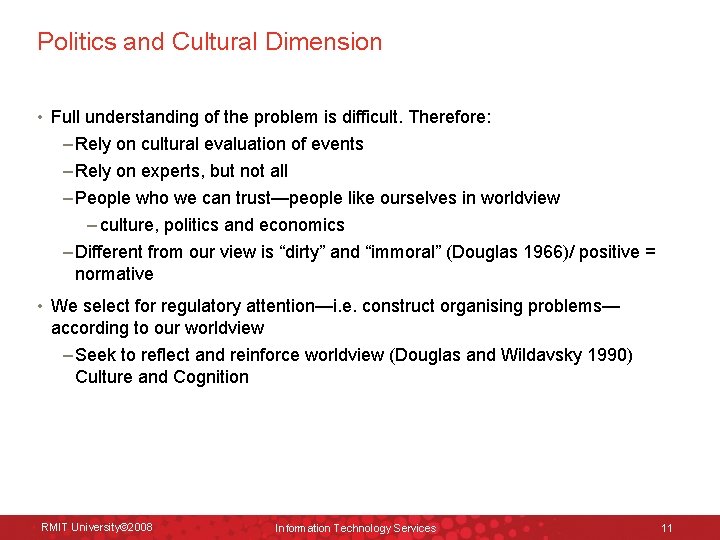 Politics and Cultural Dimension

• Full understanding of the problem is difficult. Therefore:

– Rely on cultural evaluation of events

– Rely on experts, but not all

– People who we can trust—people like ourselves in worldview

– culture, politics and economics

– Different from our view is “dirty” and “immoral” (Douglas 1966)/ positive = normative

• We select for regulatory attention—i.e. construct organising problems—according to our worldview

– Seek to reflect and reinforce worldview (Douglas and Wildavsky 1990) Culture and Cognition

RMIT University©2008 Information Technology Services 11